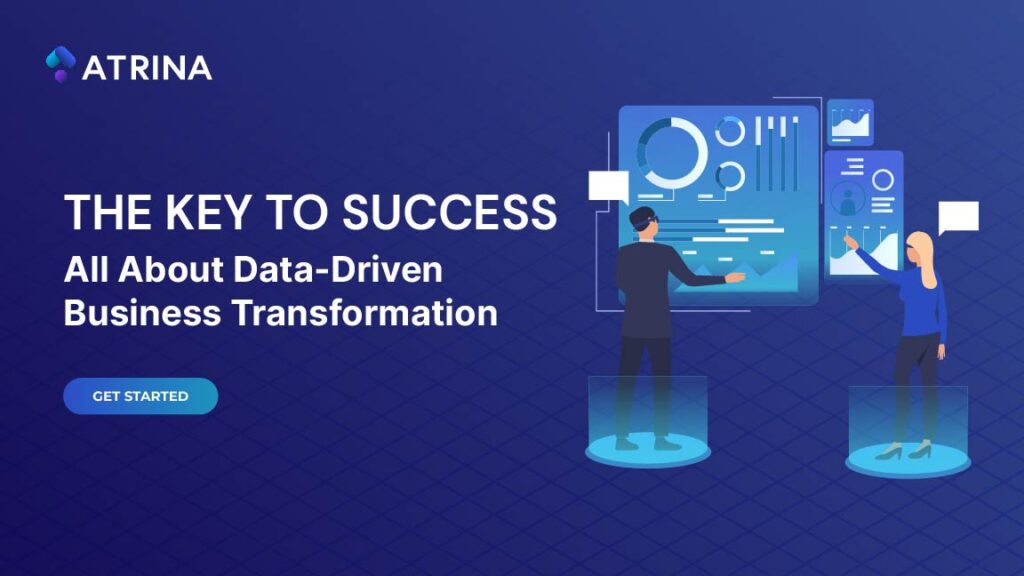 ATRINA

THE KEY TO SUCCESS
All About Data-Driven Business Transformation

GET STARTED